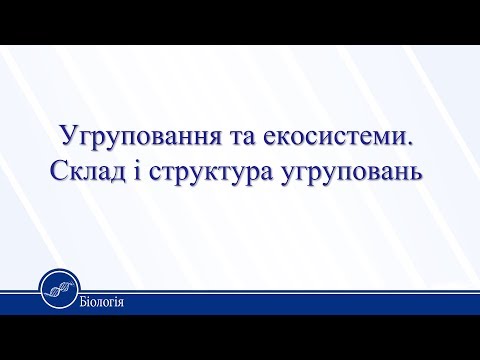 Угруповання та екосистеми. Склад і структура угруповань

Біологія